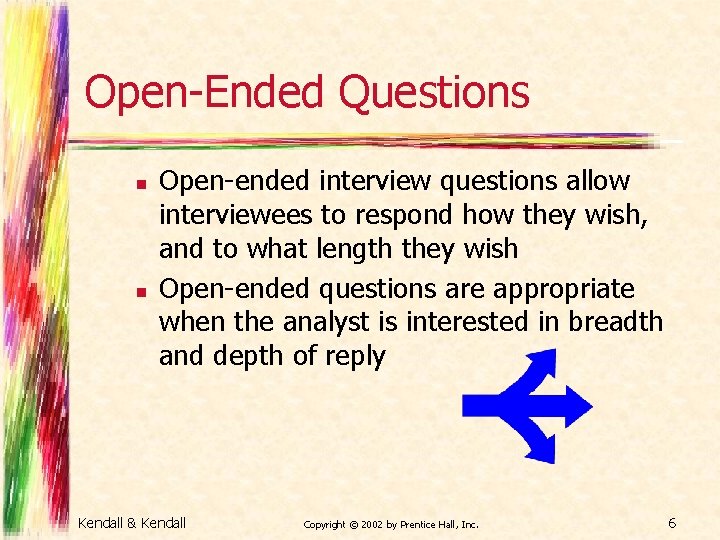 Open-Ended Questions

- Open-ended interview questions allow interviewees to respond how they wish, and to what length they wish
- Open-ended questions are appropriate when the analyst is interested in breadth and depth of reply

Kendall & Kendall

Copyright © 2002 by Prentice Hall, Inc.

6